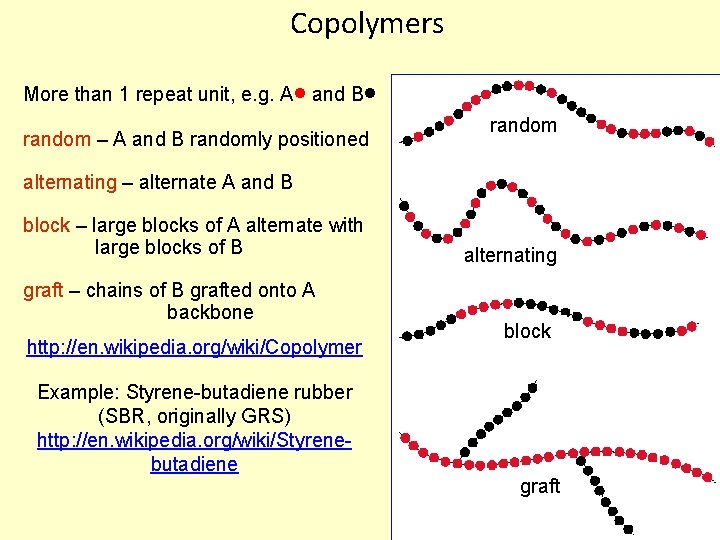 Copolymers

More than 1 repeat unit, e.g. A and B

random – A and B randomly positioned

alternating – alternate A and B

block – large blocks of A alternate with large blocks of B

graft – chains of B grafted onto A backbone

http://en.wikipedia.org/wiki/Copolymer

Example: Styrene-butadiene rubber (SBR, originally GRS)
http://en.wikipedia.org/wiki/Styrene-butadiene

random

alternating

block

graft